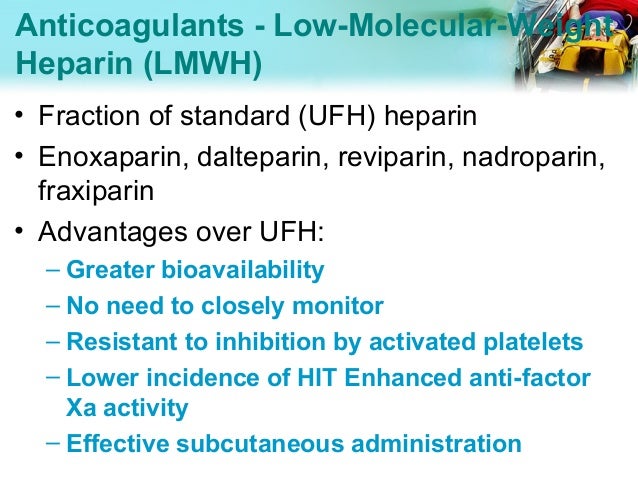 Anticoagulants - Low-Molecular-Weight Heparin (LMWH)

• Fraction of standard (UFH) heparin
• Enoxaparin, dalteparin, reviparin, nadroparin, fraxiparin
• Advantages over UFH:
– Greater bioavailability
– No need to closely monitor
– Resistant to inhibition by activated platelets
– Lower incidence of HIT Enhanced anti-factor Xa activity
– Effective subcutaneous administration